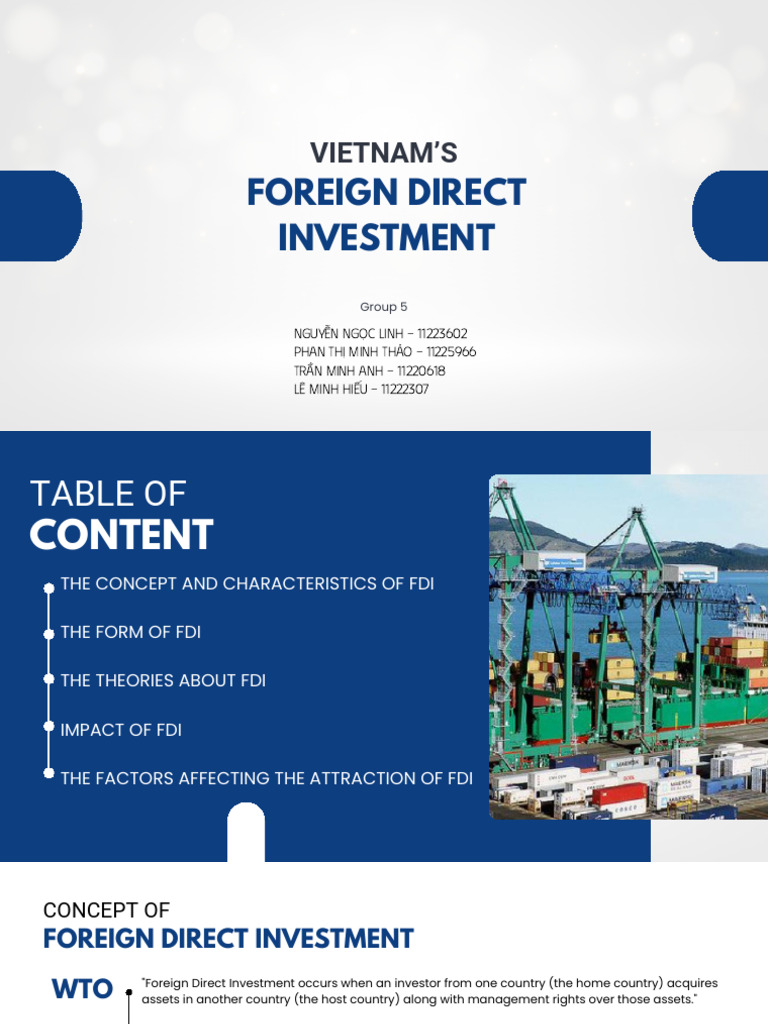 VIETNAM'S
FOREIGN DIRECT INVESTMENT

Group 5

NGUYỄN NGỌC LINH - 11223602
PHAN THỊ MINH THẢO - 11225966
TRẦN MINH ANH - 11220618
LÊ MINH HIẾU - 11222307

TABLE OF
CONTENT

THE CONCEPT AND CHARACTERISTICS OF FDI

THE FORM OF FDI

THE THEORIES ABOUT FDI

IMPACT OF FDI

THE FACTORS AFFECTING THE ATTRACTION OF FDI

CONCEPT OF
FOREIGN DIRECT INVESTMENT

WTO

"Foreign Direct Investment occurs when an investor from one country (the home country) acquires assets in another country (the host country) along with management rights over those assets."